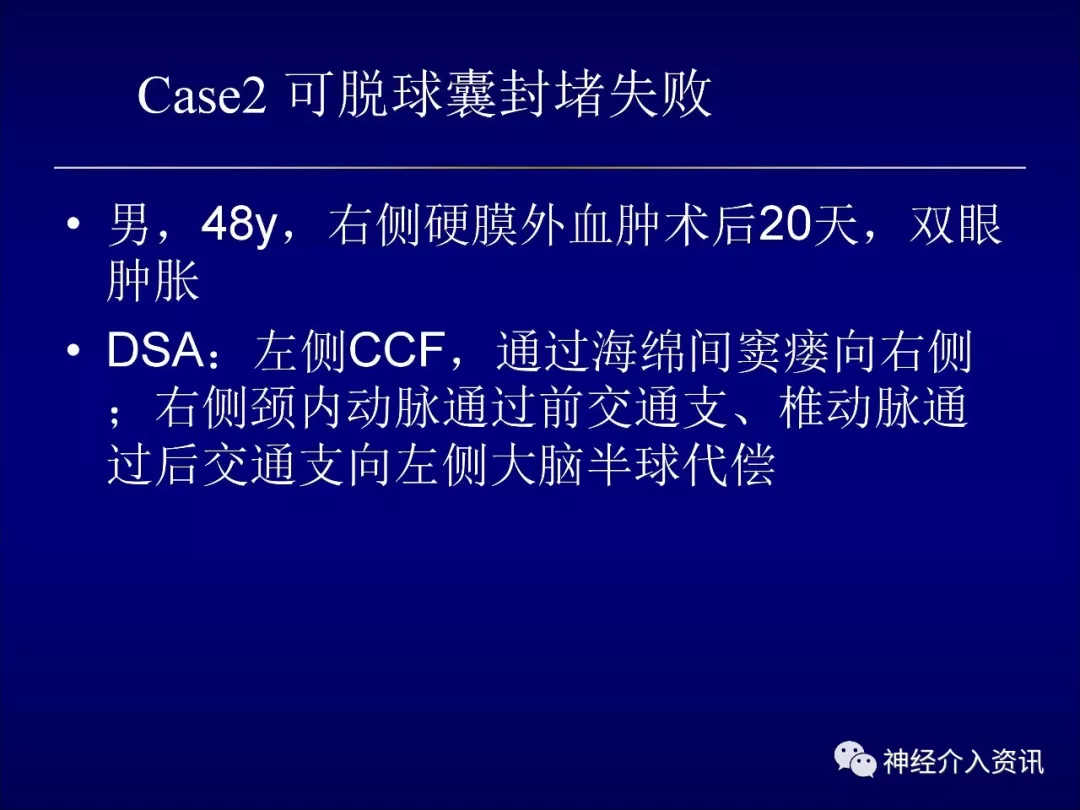 Case2 可脱球囊封堵失败

• 男，48y，右侧硬膜外血肿术后20天，双眼肿胀

• DSA：左侧CCF，通过海绵间窦瘘向右侧；右侧颈内动脉通过前交通支、椎动脉通过后交通支向左侧大脑半球代偿

神经介入资讯